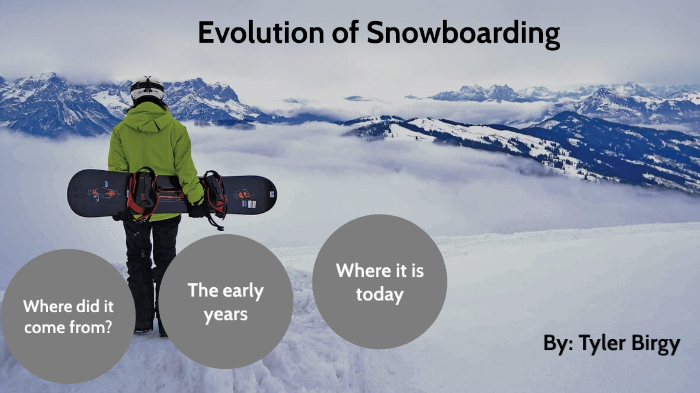 Evolution of Snowboarding

Where did it come from?

The early years

Where it is today

By: Tyler Birgy